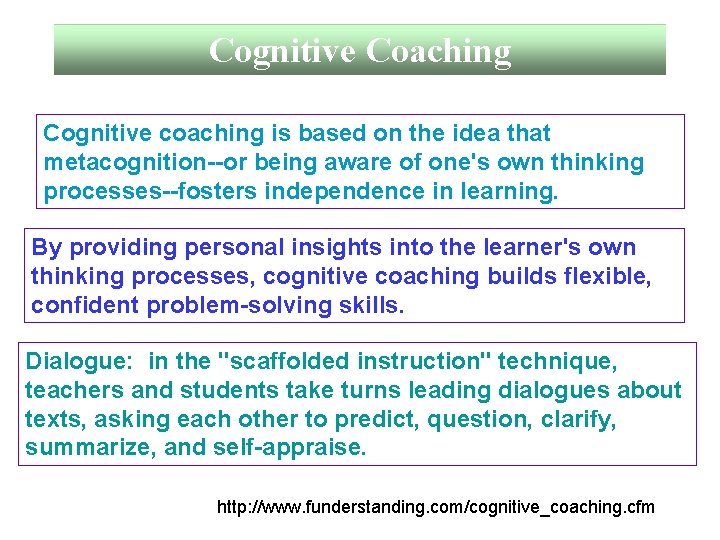 Cognitive Coaching

Cognitive coaching is based on the idea that metacognition--or being aware of one's own thinking processes--fosters independence in learning.

By providing personal insights into the learner's own thinking processes, cognitive coaching builds flexible, confident problem-solving skills.

Dialogue: in the "scaffolded instruction" technique, teachers and students take turns leading dialogues about texts, asking each other to predict, question, clarify, summarize, and self-appraise.

http://www.funderstanding.com/cognitive_coaching.cfm